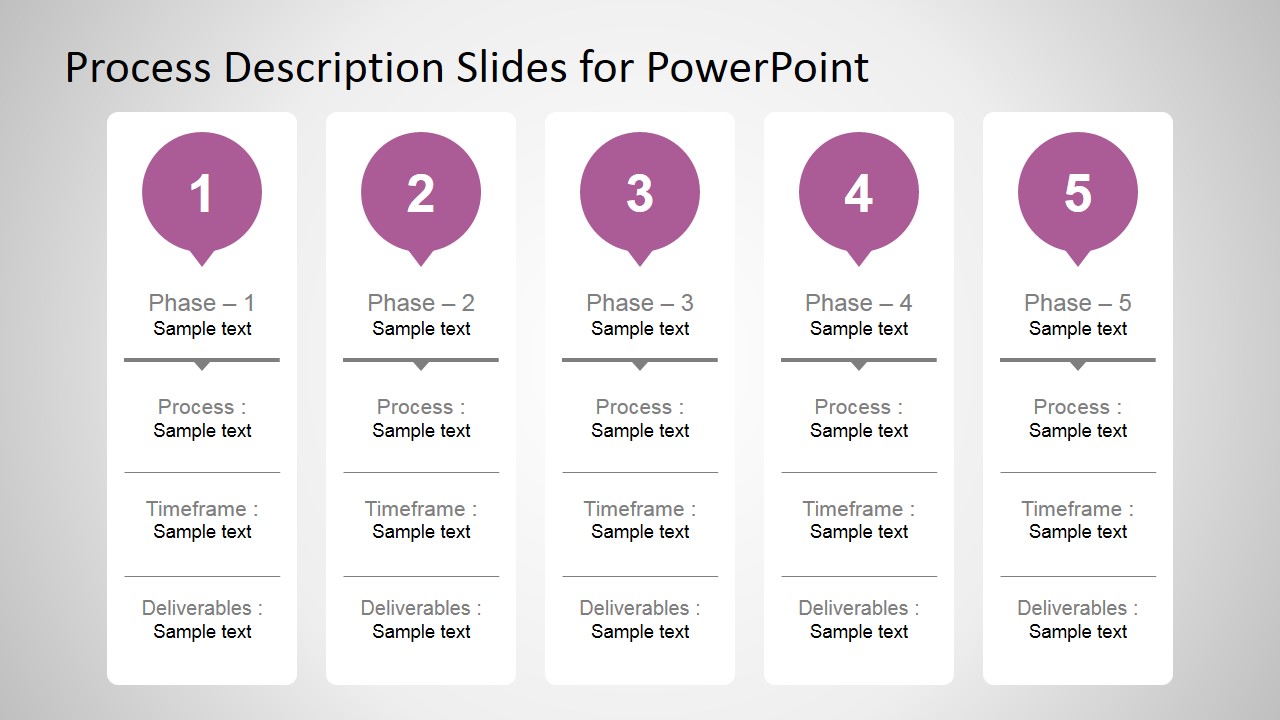 Process Description Slides for PowerPoint

1

Phase – 1
Sample text

Process :
Sample text

Timeframe :
Sample text

Deliverables :
Sample text

2

Phase – 2
Sample text

Process :
Sample text

Timeframe :
Sample text

Deliverables :
Sample text

3

Phase – 3
Sample text

Process :
Sample text

Timeframe :
Sample text

Deliverables :
Sample text

4

Phase – 4
Sample text

Process :
Sample text

Timeframe :
Sample text

Deliverables :
Sample text

5

Phase – 5
Sample text

Process :
Sample text

Timeframe :
Sample text

Deliverables :
Sample text